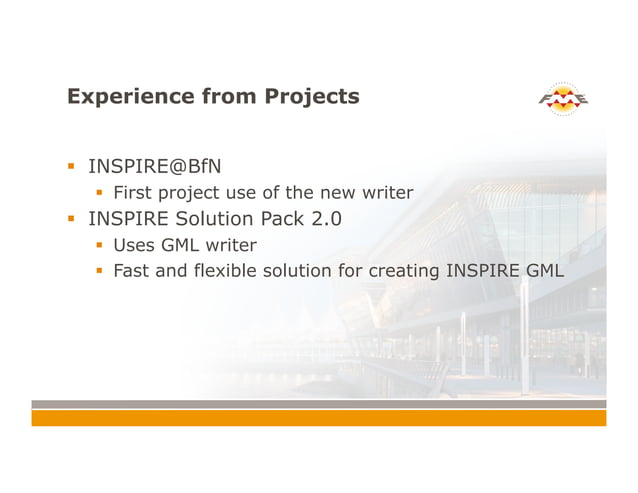 Experience from Projects

FME

- INSPIRE@BfN
  - First project use of the new writer
- INSPIRE Solution Pack 2.0
  - Uses GML writer
  - Fast and flexible solution for creating INSPIRE GML